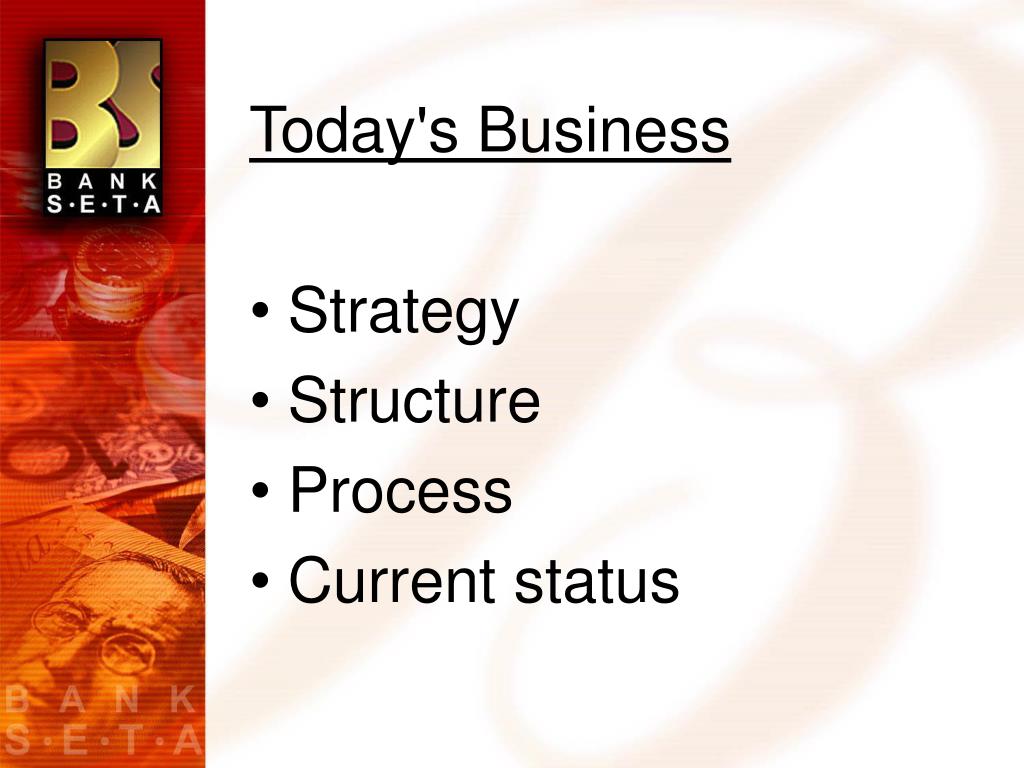 BS
BANK
S·E·T·A

Today's Business

• Strategy
• Structure
• Process
• Current status

BANK
S·E·T·A